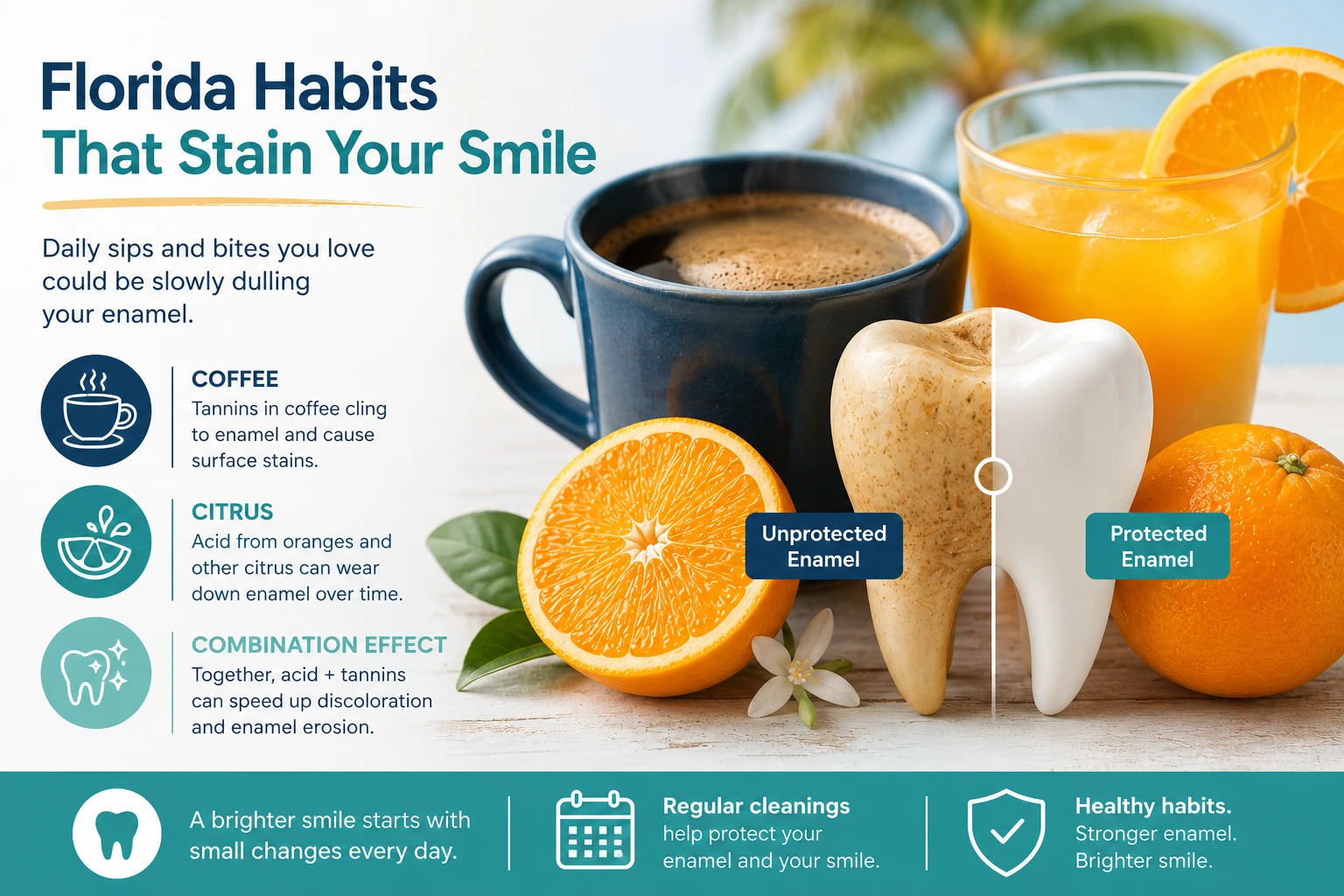 Florida Habits
That Stain Your Smile

Daily sips and bites you love could be slowly dulling your enamel.

COFFEE
Tannins in coffee cling to enamel and cause surface stains.

CITRUS
Acid from oranges and other citrus can wear down enamel over time.

COMBINATION EFFECT
Together, acid + tannins can speed up discoloration and enamel erosion.

Unprotected Enamel

Protected Enamel

A brighter smile starts with small changes every day.

Regular cleanings help protect your enamel and your smile.

Healthy habits. Stronger enamel. Brighter smile.